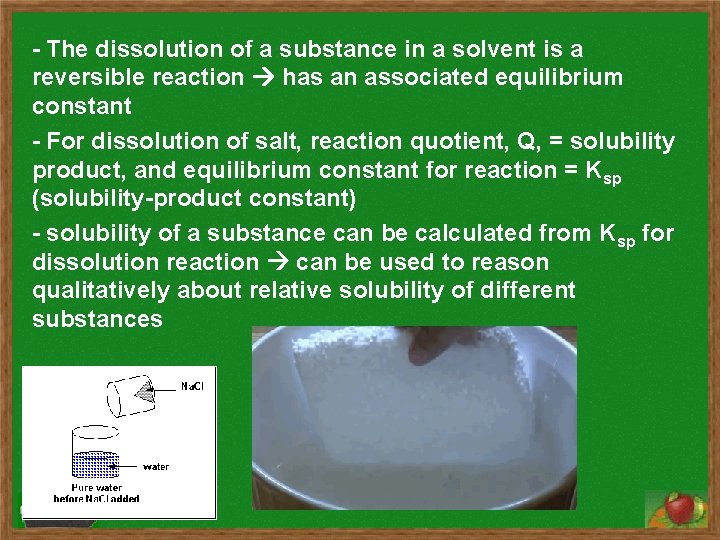 - The dissolution of a substance in a solvent is a reversible reaction → has an associated equilibrium constant

- For dissolution of salt, reaction quotient, Q, = solubility product, and equilibrium constant for reaction = $K_{sp}$ (solubility-product constant)

- solubility of a substance can be calculated from $K_{sp}$ for dissolution reaction → can be used to reason qualitatively about relative solubility of different substances

NaCl

water

Pure water before NaCl added